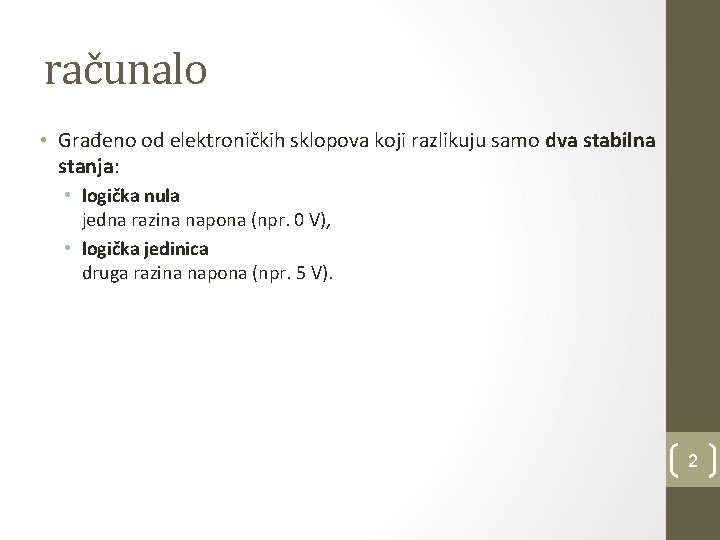 računalo

• Građeno od elektroničkih sklopova koji razlikuju samo dva stabilna stanja:
  • logička nula
    jedna razina napona (npr. 0 V),
  • logička jedinica
    druga razina napona (npr. 5 V).

2